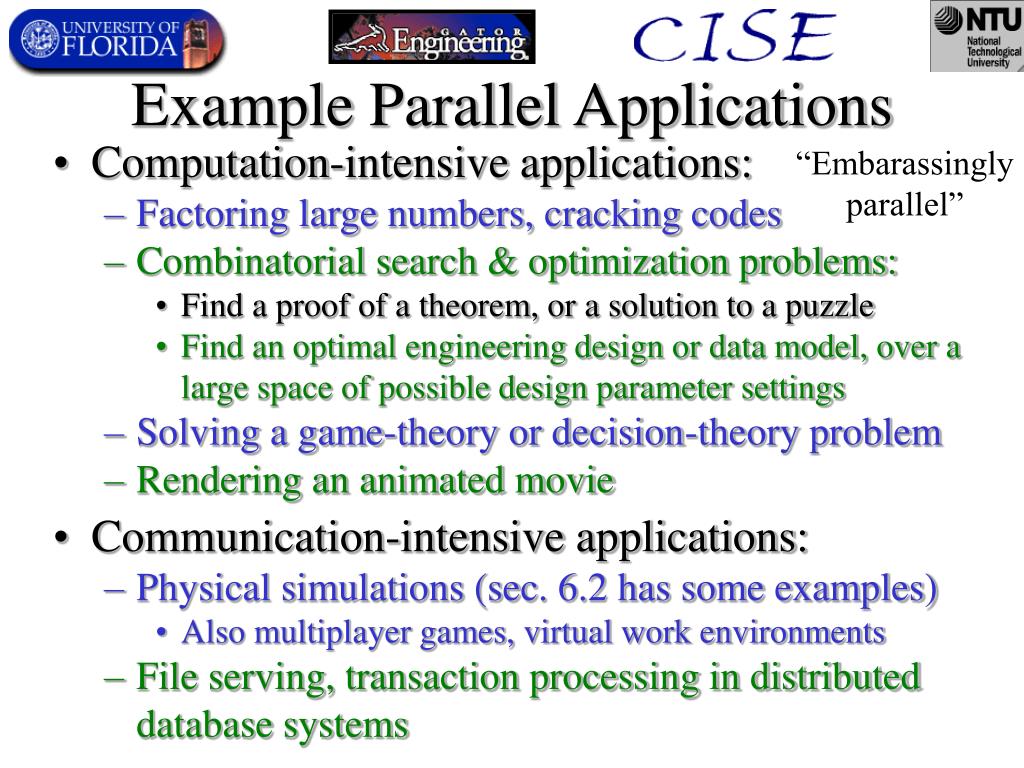 UNIVERSITY OF FLORIDA

GATOR Engineering

CISE

NTU National Technological University

Example Parallel Applications

• Computation-intensive applications:

“Embarassingly parallel”

– Factoring large numbers, cracking codes
– Combinatorial search & optimization problems:
• Find a proof of a theorem, or a solution to a puzzle
• Find an optimal engineering design or data model, over a large space of possible design parameter settings
– Solving a game-theory or decision-theory problem
– Rendering an animated movie

• Communication-intensive applications:
– Physical simulations (sec. 6.2 has some examples)
• Also multiplayer games, virtual work environments
– File serving, transaction processing in distributed database systems